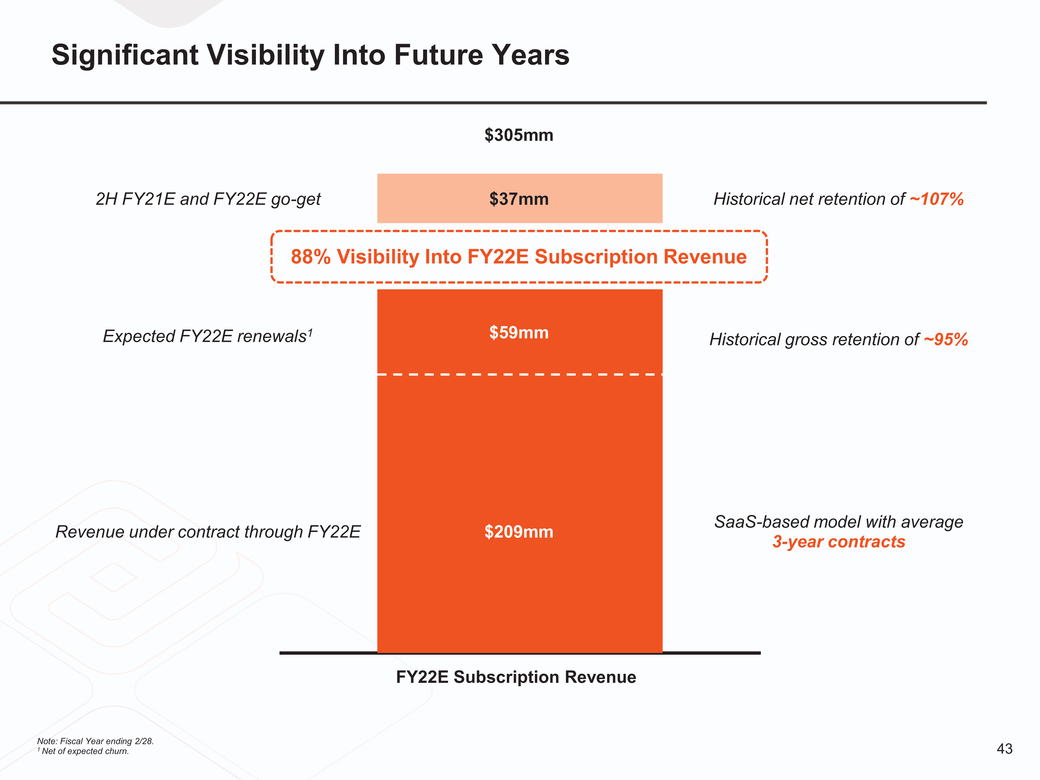 Significant Visibility Into Future Years

$305mm

2H FY21E and FY22E go-get

$37mm

Historical net retention of ~107%

88% Visibility Into FY22E Subscription Revenue

Expected FY22E renewals$^1$

$59mm

Historical gross retention of ~95%

Revenue under contract through FY22E

$209mm

SaaS-based model with average 3-year contracts

FY22E Subscription Revenue

Note: Fiscal Year ending 2/28.
$^1$ Net of expected churn.

43